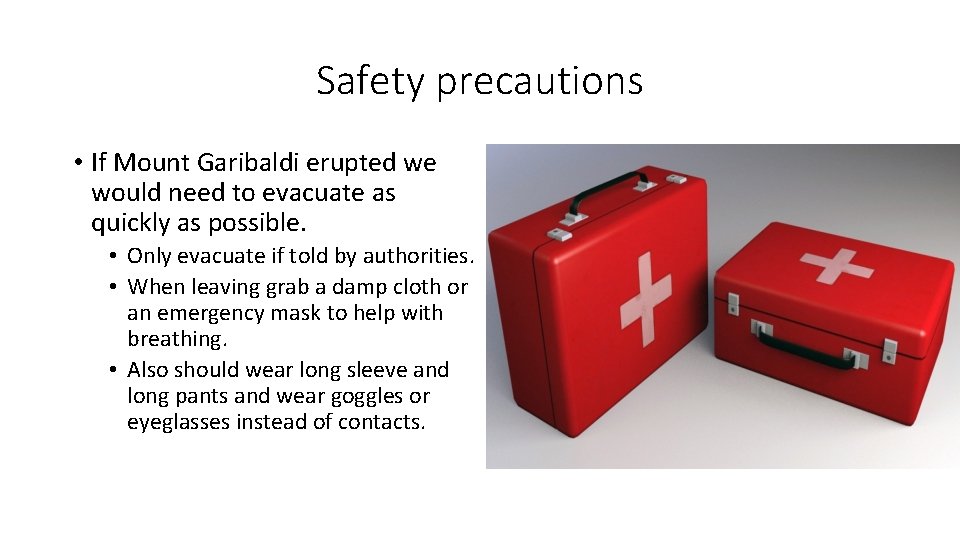 Safety precautions

• If Mount Garibaldi erupted we would need to evacuate as quickly as possible.
  • Only evacuate if told by authorities.
  • When leaving grab a damp cloth or an emergency mask to help with breathing.
  • Also should wear long sleeve and long pants and wear goggles or eyeglasses instead of contacts.